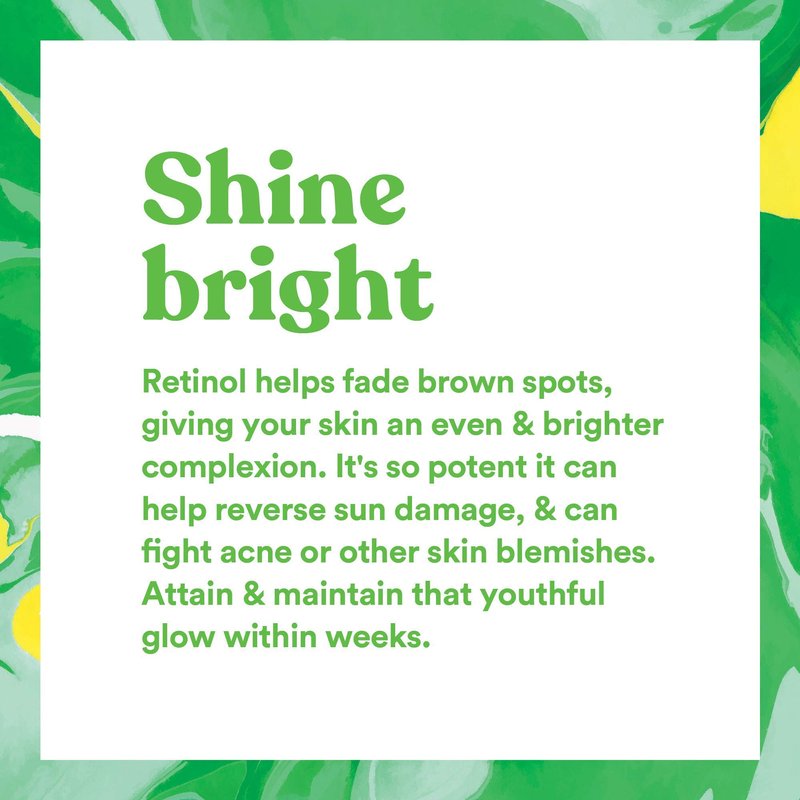 Shine bright

Retinol helps fade brown spots, giving your skin an even & brighter complexion. It's so potent it can help reverse sun damage, & can fight acne or other skin blemishes. Attain & maintain that youthful glow within weeks.